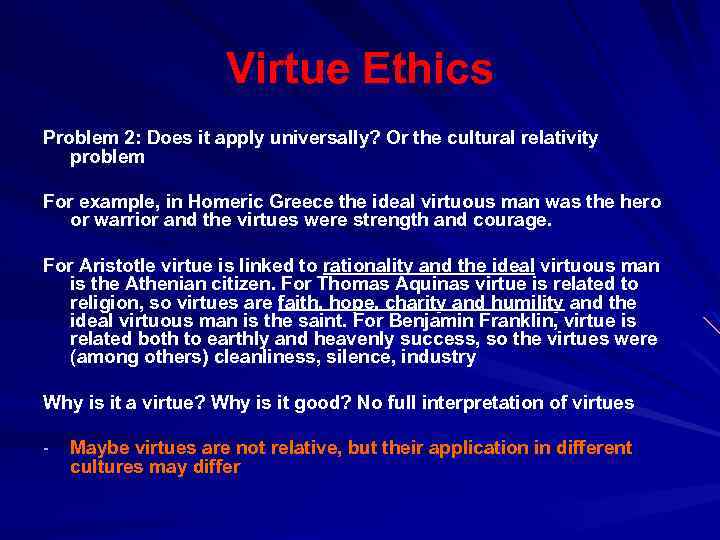 Virtue Ethics

Problem 2: Does it apply universally? Or the cultural relativity problem

For example, in Homeric Greece the ideal virtuous man was the hero or warrior and the virtues were strength and courage.

For Aristotle virtue is linked to rationality and the ideal virtuous man is the Athenian citizen. For Thomas Aquinas virtue is related to religion, so virtues are faith, hope, charity and humility and the ideal virtuous man is the saint. For Benjamin Franklin, virtue is related both to earthly and heavenly success, so the virtues were (among others) cleanliness, silence, industry

Why is it a virtue? Why is it good? No full interpretation of virtues

- Maybe virtues are not relative, but their application in different cultures may differ